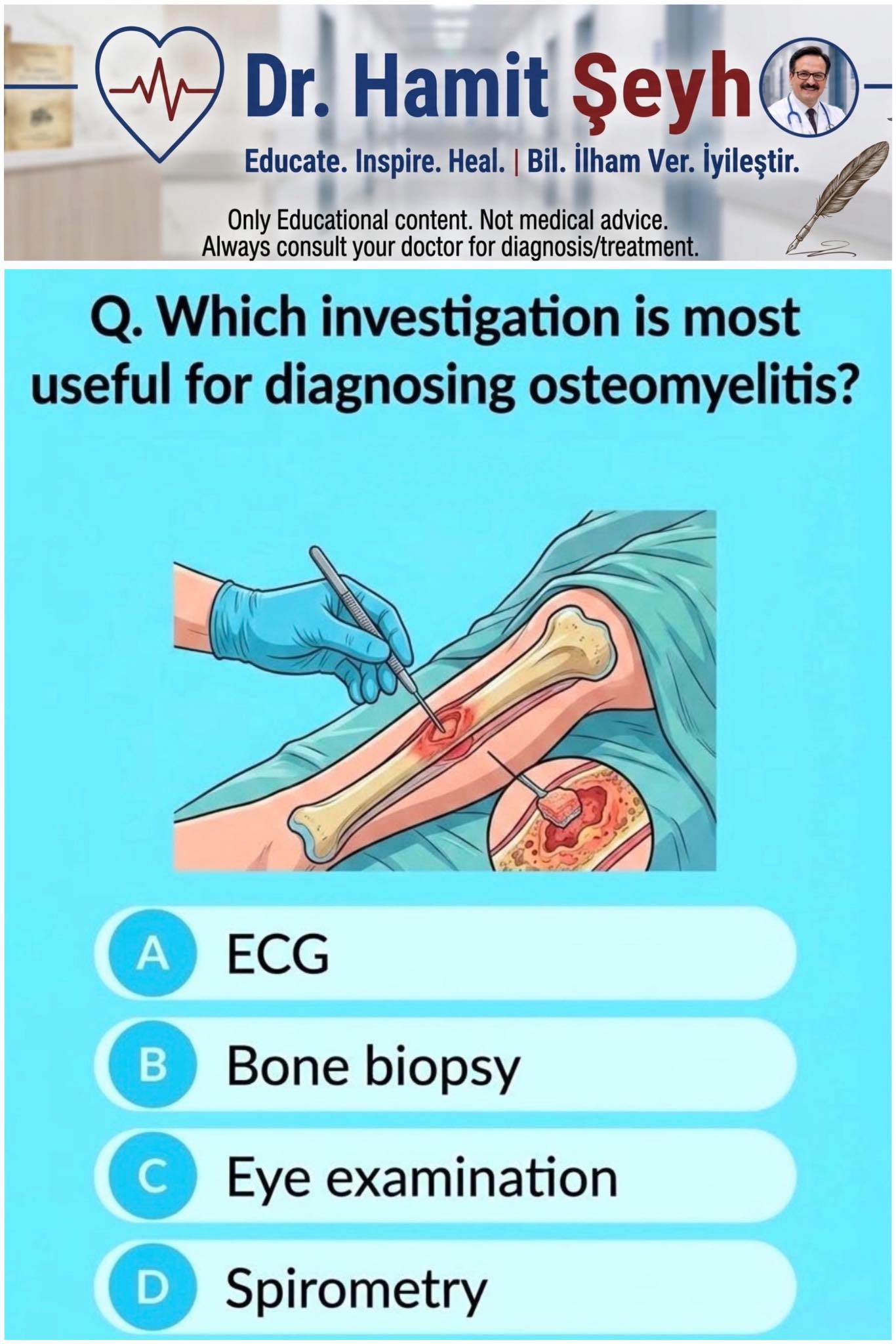 Dr. Hamit Şeyh

Educate. Inspire. Heal. | Bil. İlham Ver. İyileştir.

Only Educational content. Not medical advice.
Always consult your doctor for diagnosis/treatment.

Q. Which investigation is most useful for diagnosing osteomyelitis?

A ECG

B Bone biopsy

C Eye examination

D Spirometry